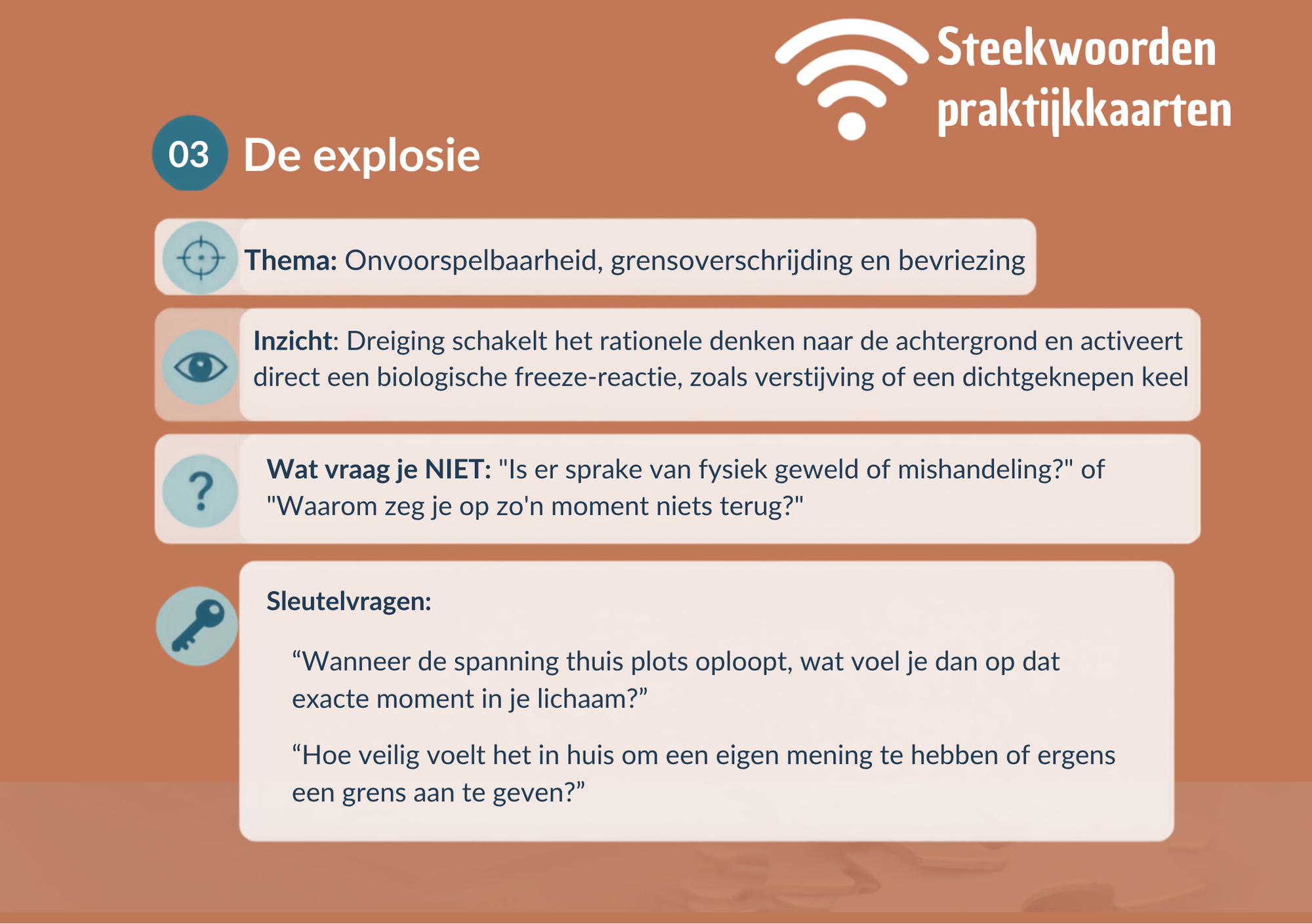 Steekwoorden praktijkkaarten

03 De explosie

Thema: Onvoorspelbaarheid, grensoverschrijding en bevriezing

Inzicht: Dreiging schakelt het rationele denken naar de achtergrond en activeert direct een biologische freeze-reactie, zoals verstijving of een dichtgeknepen keel

?

Wat vraag je NIET: "Is er sprake van fysiek geweld of mishandeling?" of "Waarom zeg je op zo'n moment niets terug?"

Sleutelvragen:

“Wanneer de spanning thuis plots oploopt, wat voel je dan op dat exacte moment in je lichaam?”

“Hoe veilig voelt het in huis om een eigen mening te hebben of ergens een grens aan te geven?”